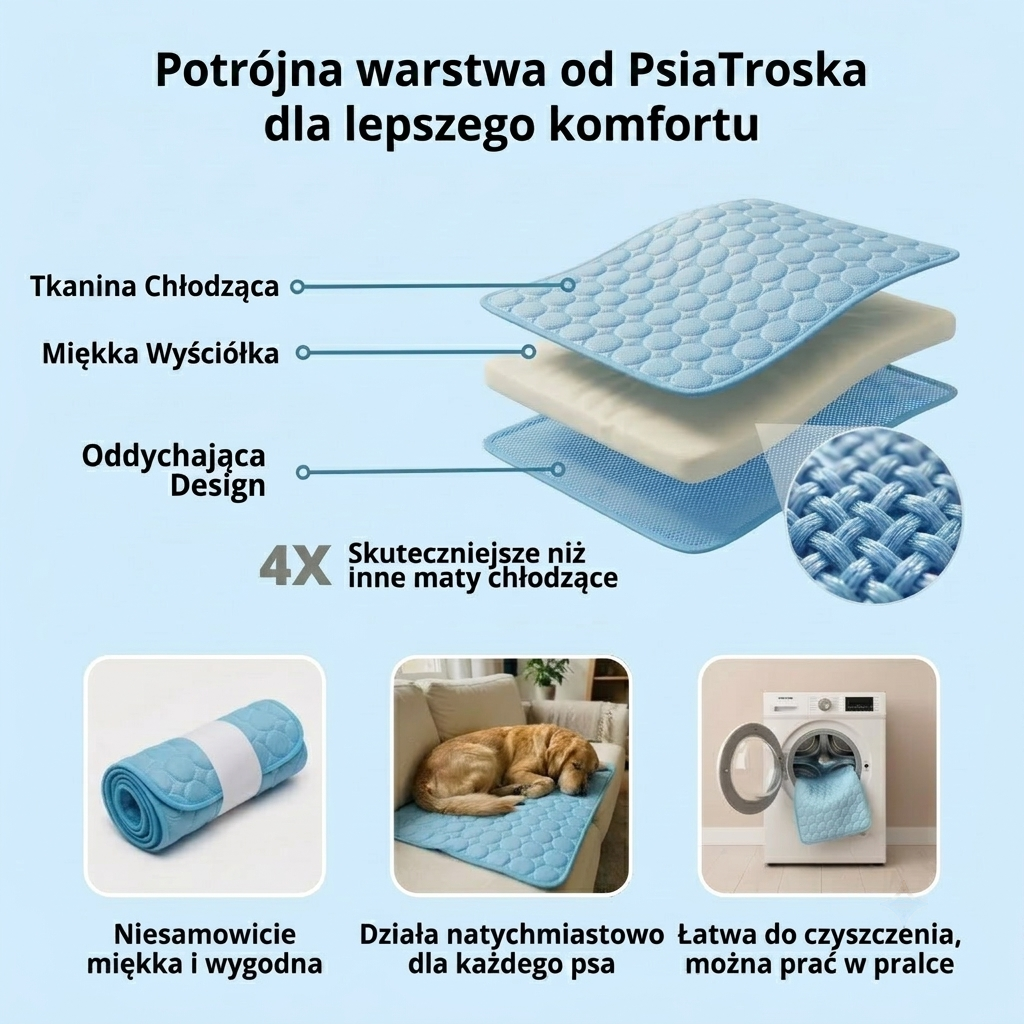 Potrójna warstwa od PsiaTroska dla lepszego komfortu

Tkanina Chłodząca

Miękka Wyściółka

Oddychająca Design

4X Skuteczniejsze niż inne maty chłodzące

Niesamowicie miękka i wygodna

Działa natychmiastowo dla każdego psa

Łatwa do czyszczenia, można prać w pralce